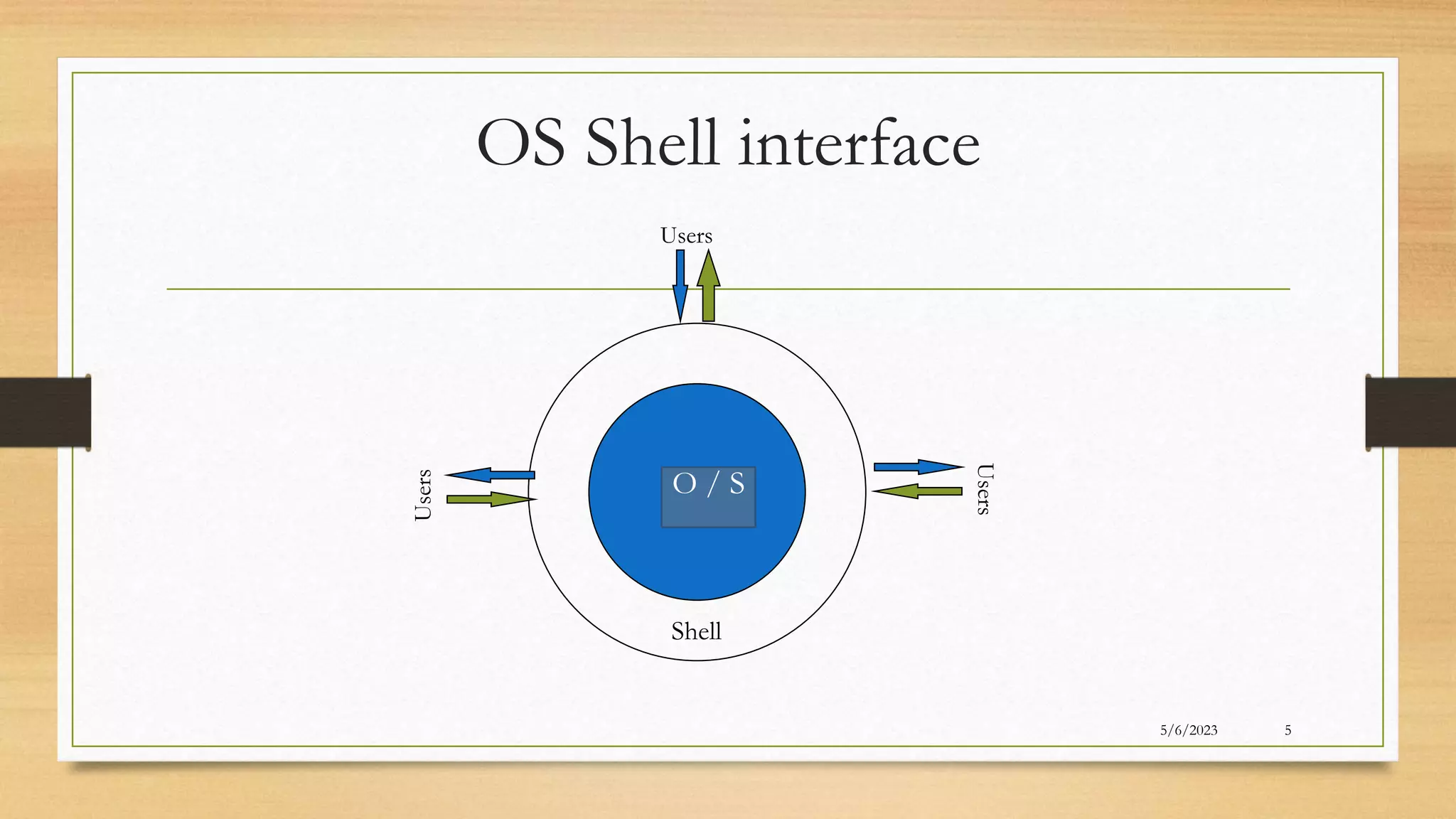 OS Shell interface

Users

Users

O / S

Users

Shell

5/6/2023

5